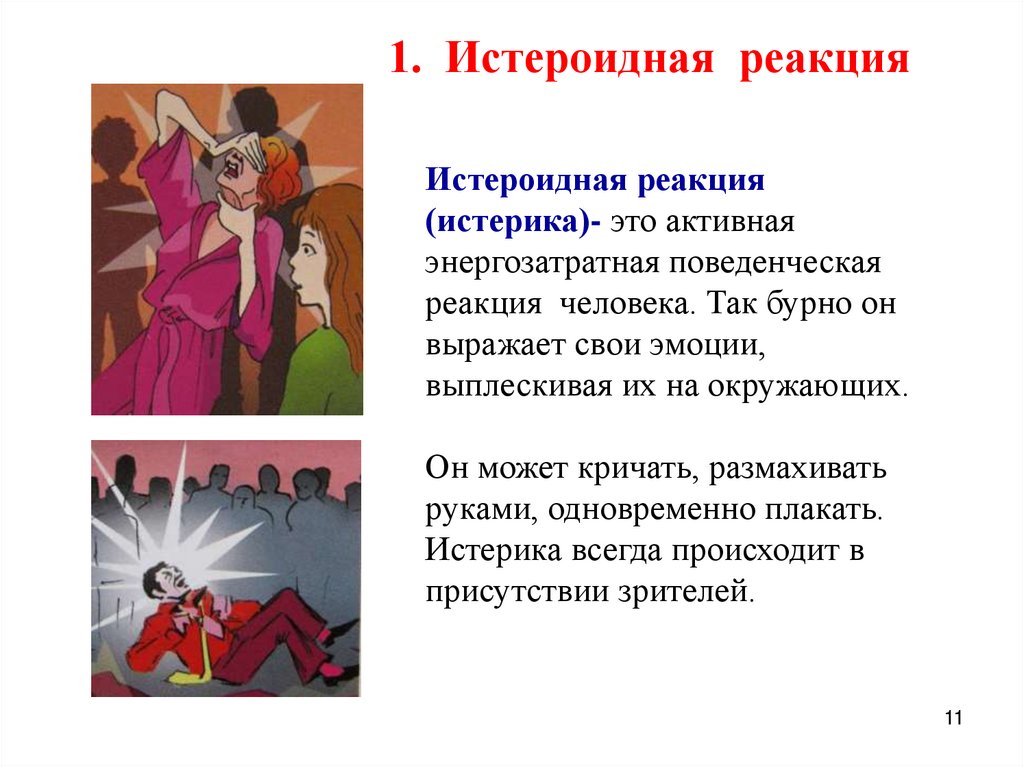 1. Истероидная реакция

Истероидная реакция (истерика)- это активная энергозатратная поведенческая реакция человека. Так бурно он выражает свои эмоции, выплескивая их на окружающих.

Он может кричать, размахивать руками, одновременно плакать. Истерика всегда происходит в присутствии зрителей.

11